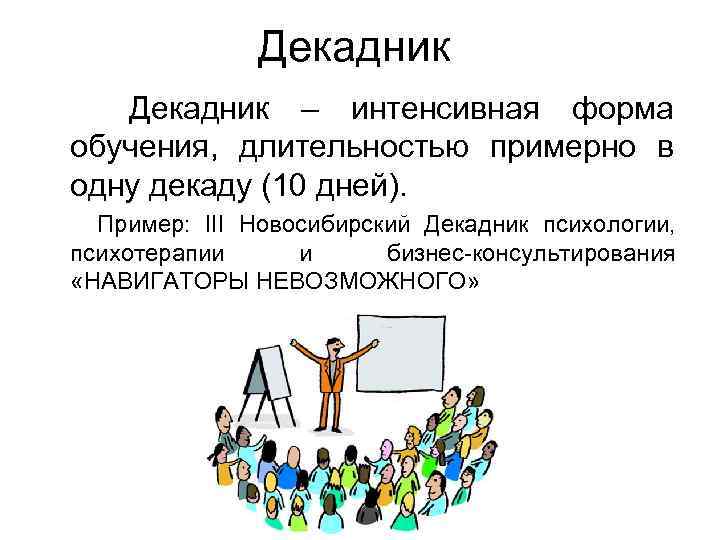 Декадник

Декадник – интенсивная форма обучения, длительностью примерно в одну декаду (10 дней).

Пример: III Новосибирский Декадник психологии, психотерапии и бизнес-консультирования «НАВИГАТОРЫ НЕВОЗМОЖНОГО»